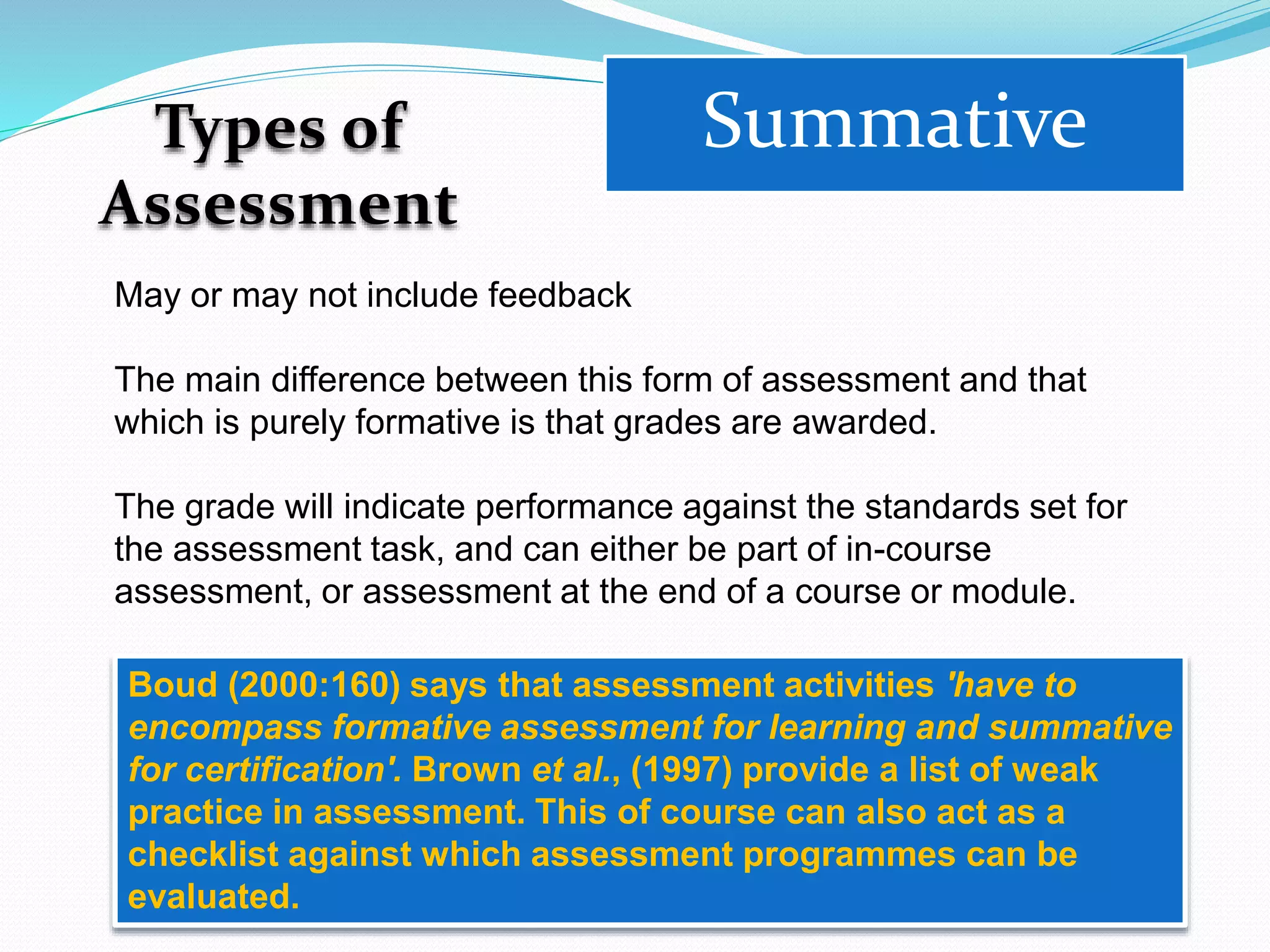 Types of Assessment

Summative

May or may not include feedback

The main difference between this form of assessment and that which is purely formative is that grades are awarded.

The grade will indicate performance against the standards set for the assessment task, and can either be part of in-course assessment, or assessment at the end of a course or module.

Boud (2000:160) says that assessment activities 'have to encompass formative assessment for learning and summative for certification'. Brown et al., (1997) provide a list of weak practice in assessment. This of course can also act as a checklist against which assessment programmes can be evaluated.